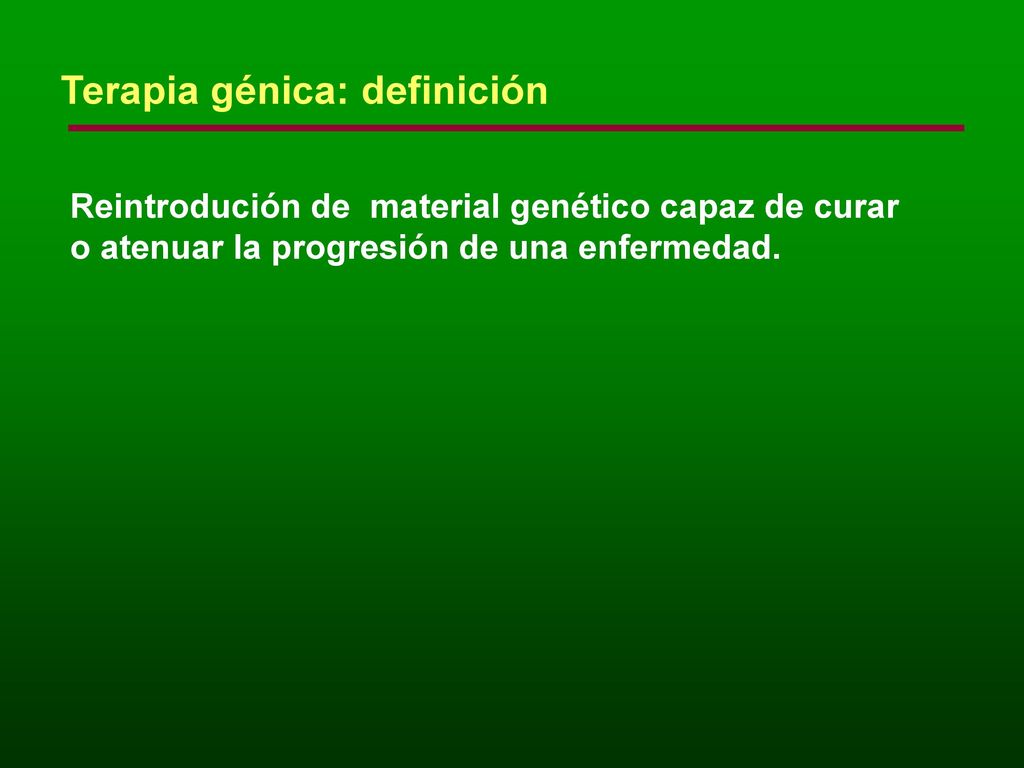 Terapia génica: definición

Reintrodución de material genético capaz de curar o atenuar la progresión de una enfermedad.